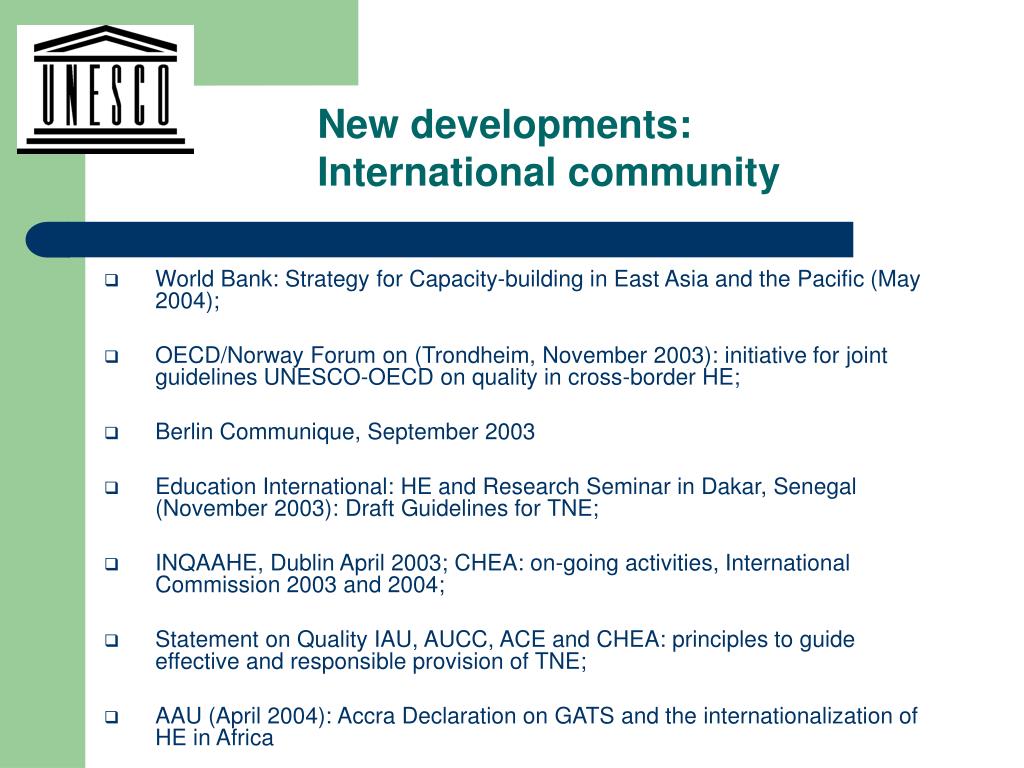 UNESCO

New developments: International community

❑ World Bank: Strategy for Capacity-building in East Asia and the Pacific (May 2004);

❑ OECD/Norway Forum on (Trondheim, November 2003): initiative for joint guidelines UNESCO-OECD on quality in cross-border HE;

❑ Berlin Communique, September 2003

❑ Education International: HE and Research Seminar in Dakar, Senegal (November 2003): Draft Guidelines for TNE;

❑ INQAAHE, Dublin April 2003; CHEA: on-going activities, International Commission 2003 and 2004;

❑ Statement on Quality IAU, AUCC, ACE and CHEA: principles to guide effective and responsible provision of TNE;

❑ AAU (April 2004): Accra Declaration on GATS and the internationalization of HE in Africa